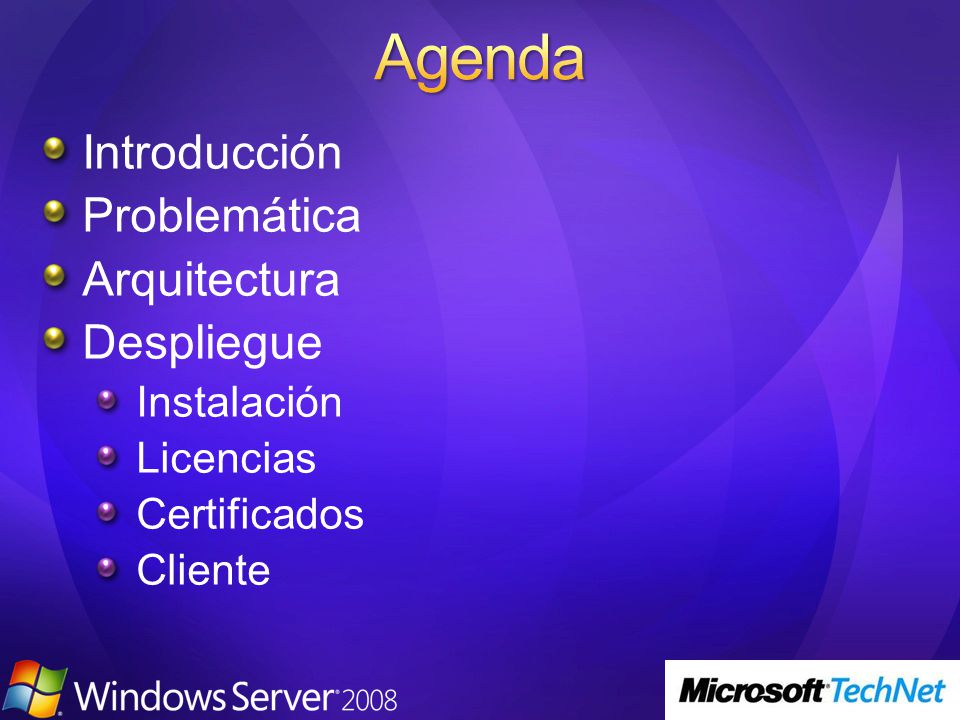 Agenda

Introducción
Problemática
Arquitectura
Despliegue
Instalación
Licencias
Certificados
Cliente

Windows Server 2008

Microsoft TechNet